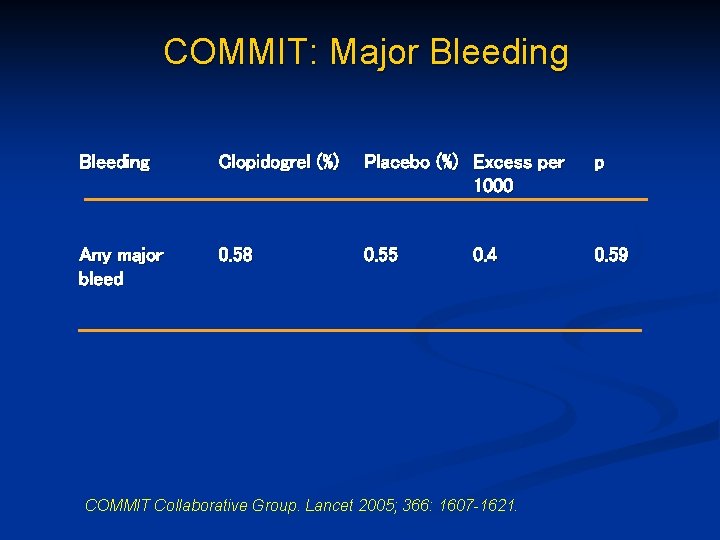 COMMIT: Major Bleeding

| Bleeding | Clopidogrel (%) | Placebo (%) | Excess per 1000 | p |
|---|---|---|---|---|
| Any major bleed | 0.58 | 0.55 | 0.4 | 0.59 |

COMMIT Collaborative Group. Lancet 2005; 366: 1607-1621.